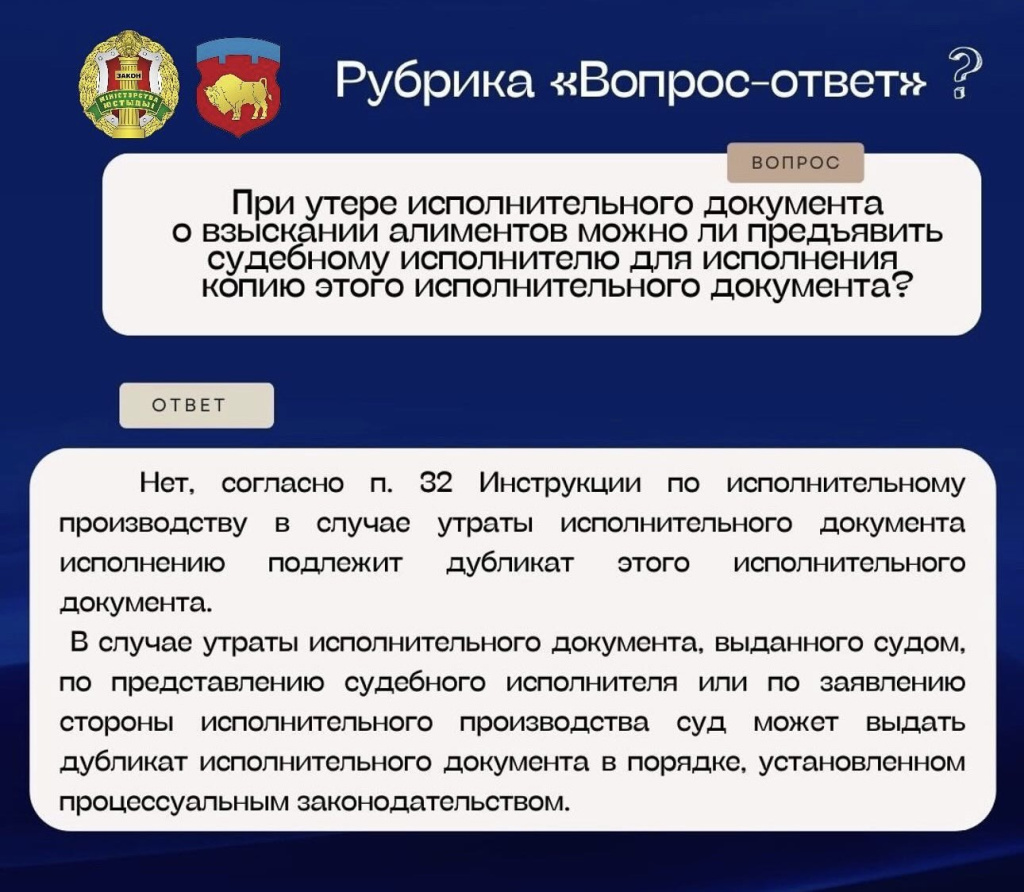 ЗАКОН
МІНІСТЭРСТВА ЮСТЫЦЫІ

Рубрика «Вопрос-ответ» ?

ВОПРОС

При утере исполнительного документа о взыскании алиментов можно ли предъявить судебному исполнителю для исполнения копию этого исполнительного документа?

ОТВЕТ

Нет, согласно п. 32 Инструкции по исполнительному производству в случае утраты исполнительного документа исполнению подлежит дубликат этого исполнительного документа.

В случае утраты исполнительного документа, выданного судом, по представлению судебного исполнителя или по заявлению стороны исполнительного производства суд может выдать дубликат исполнительного документа в порядке, установленном процессуальным законодательством.